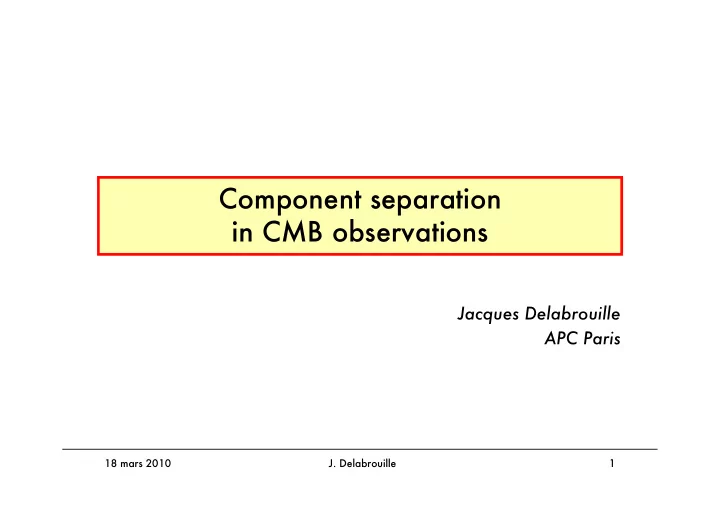 Component separation
in CMB observations

Jacques Delabrouille
APC Paris

18 mars 2010 J. Delabrouille 1